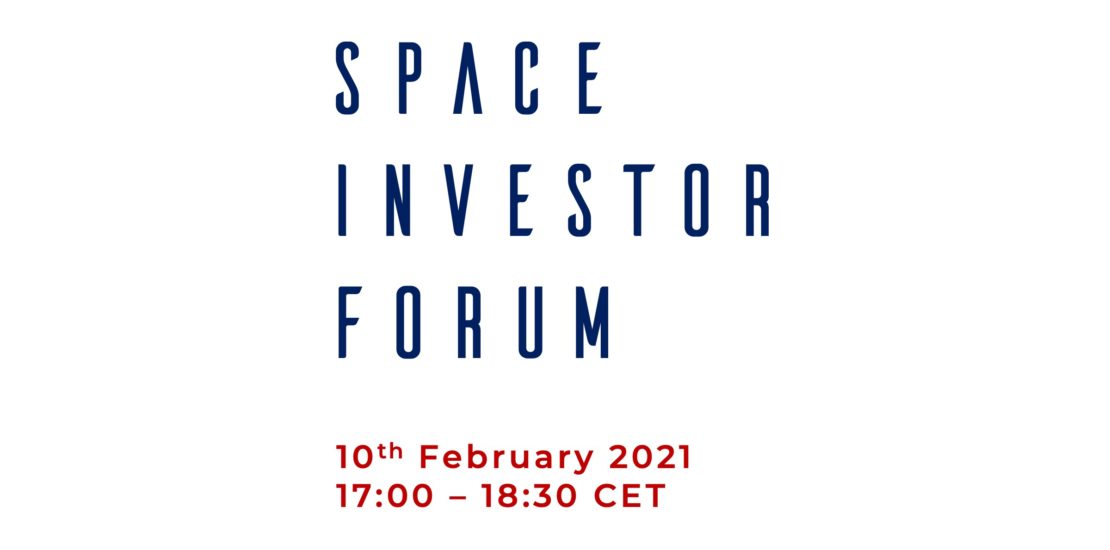 SPACE
INVESTOR
FORUM

10th February 2021
17:00 – 18:30 CET